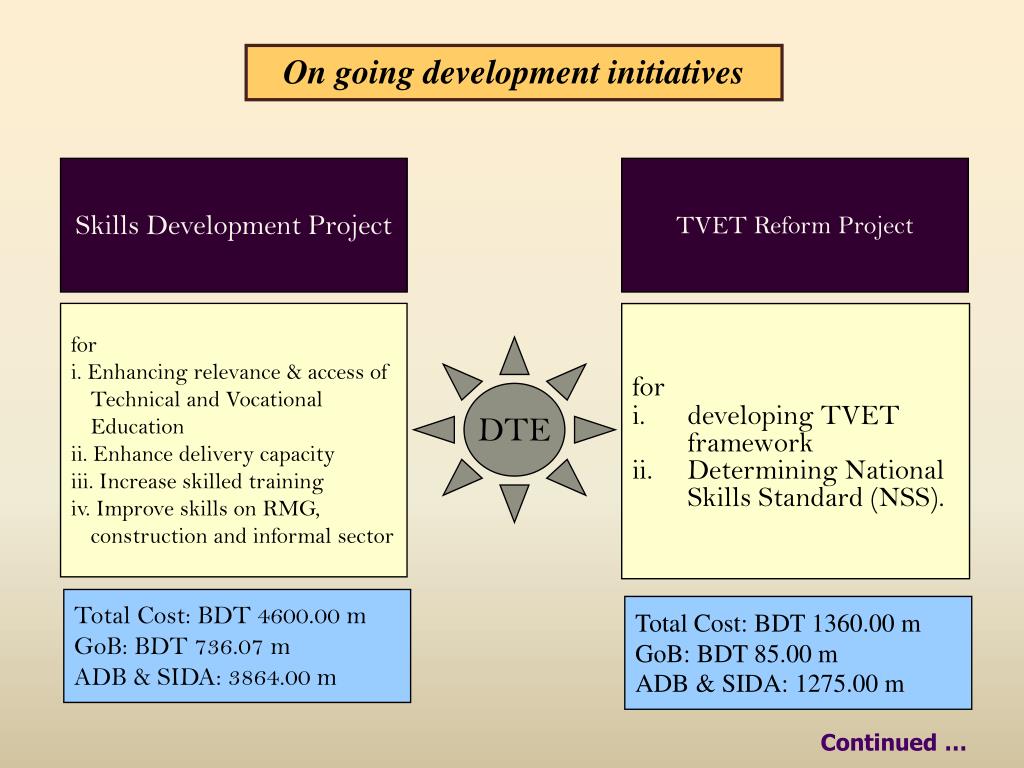 On going development initiatives

Skills Development Project

for
i. Enhancing relevance & access of Technical and Vocational Education
ii. Enhance delivery capacity
iii. Increase skilled training
iv. Improve skills on RMG, construction and informal sector

Total Cost: BDT 4600.00 m
GoB: BDT 736.07 m
ADB & SIDA: 3864.00 m

DTE

TVET Reform Project

for
i. developing TVET framework
ii. Determining National Skills Standard (NSS).

Total Cost: BDT 1360.00 m
GoB: BDT 85.00 m
ADB & SIDA: 1275.00 m

Continued …